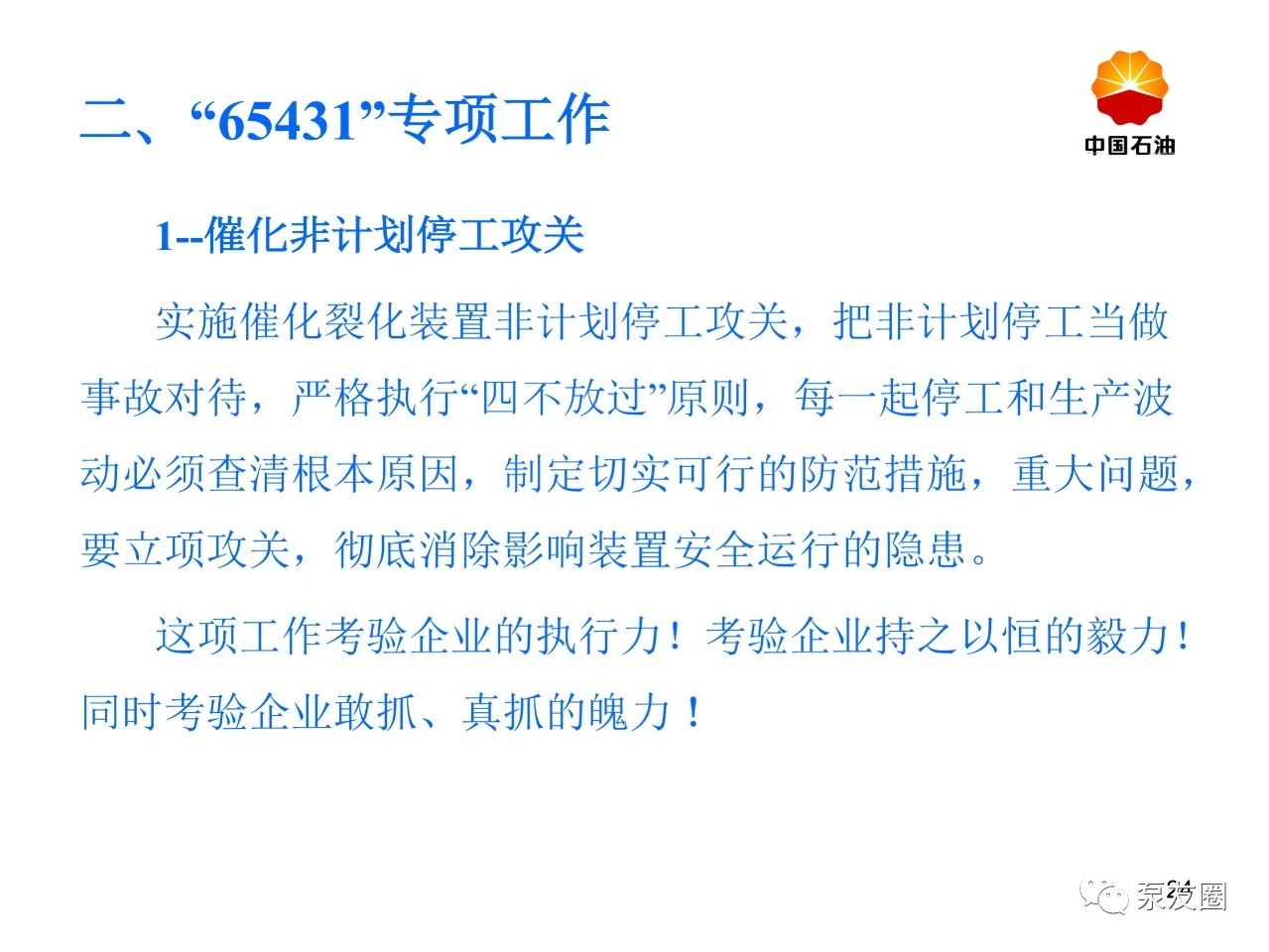 二、“65431”专项工作

中国石油

1--催化非计划停工攻关

实施催化裂化装置非计划停工攻关，把非计划停工当做事故对待，严格执行“四不放过”原则，每一起停工和生产波动必须查清根本原因，制定切实可行的防范措施，重大问题，要立项攻关，彻底消除影响装置安全运行的隐患。

这项工作考验企业的执行力！考验企业持之以恒的毅力！同时考验企业敢抓、真抓的魄力！

24

泵友圈